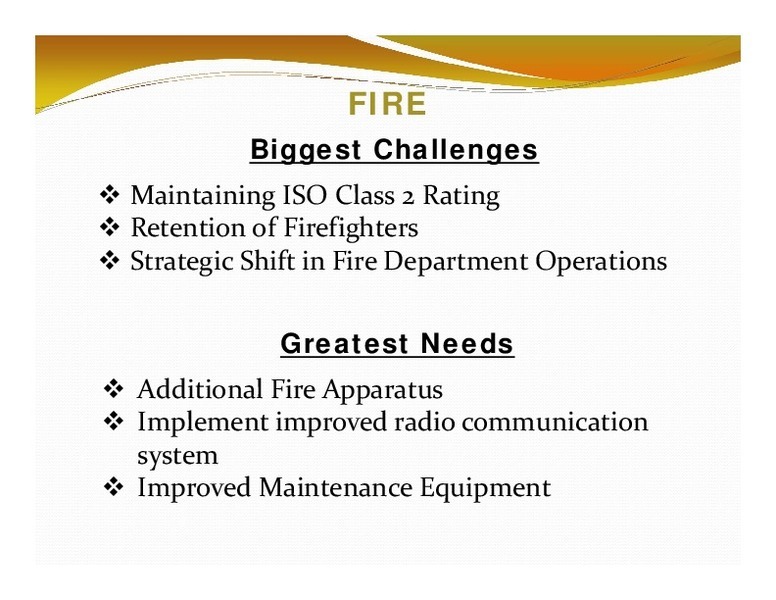 FIRE

Biggest Challenges

❖ Maintaining ISO Class 2 Rating
❖ Retention of Firefighters
❖ Strategic Shift in Fire Department Operations

Greatest Needs

❖ Additional Fire Apparatus
❖ Implement improved radio communication system
❖ Improved Maintenance Equipment